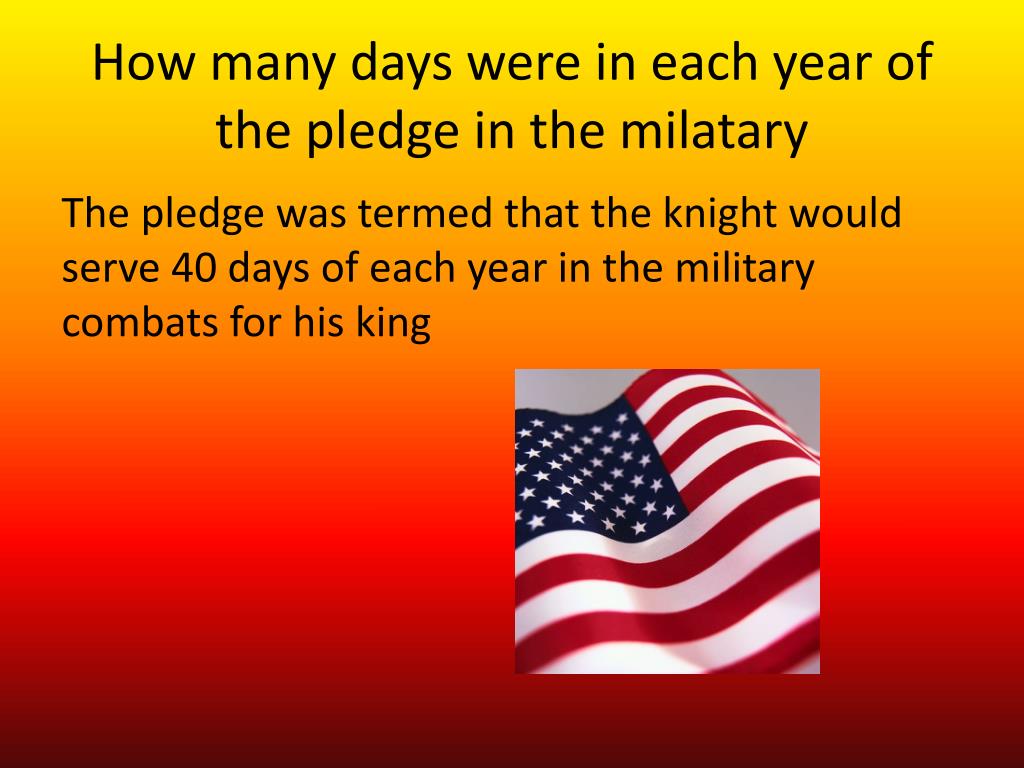 How many days were in each year of the pledge in the milatary

The pledge was termed that the knight would serve 40 days of each year in the military combats for his king